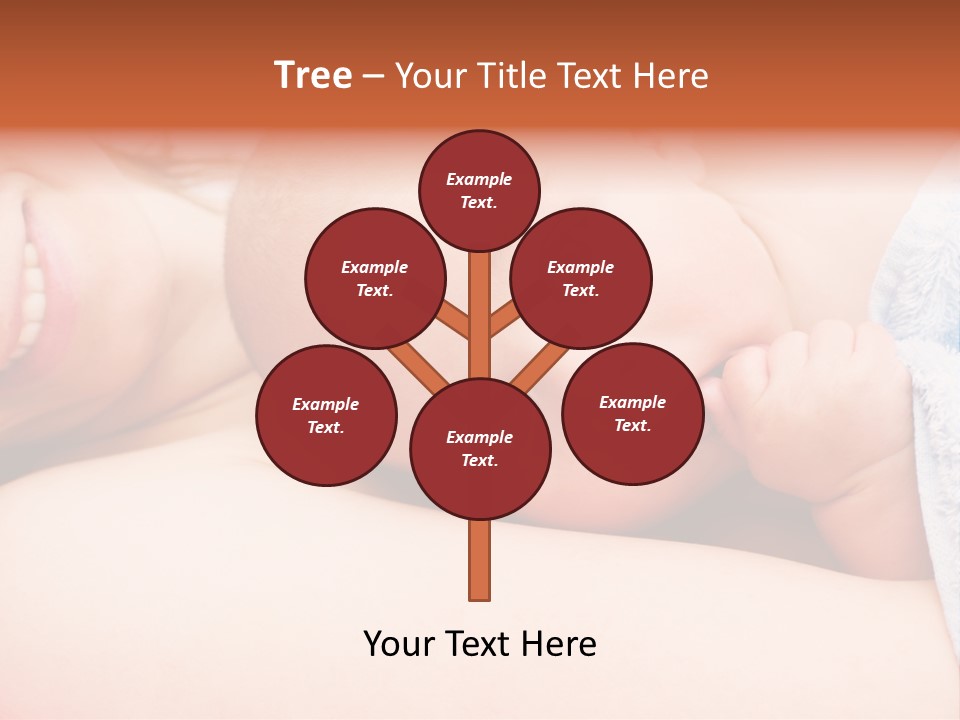 Tree – Your Title Text Here

Example Text.

Example Text.

Example Text.

Example Text.

Example Text.

Example Text.

Your Text Here